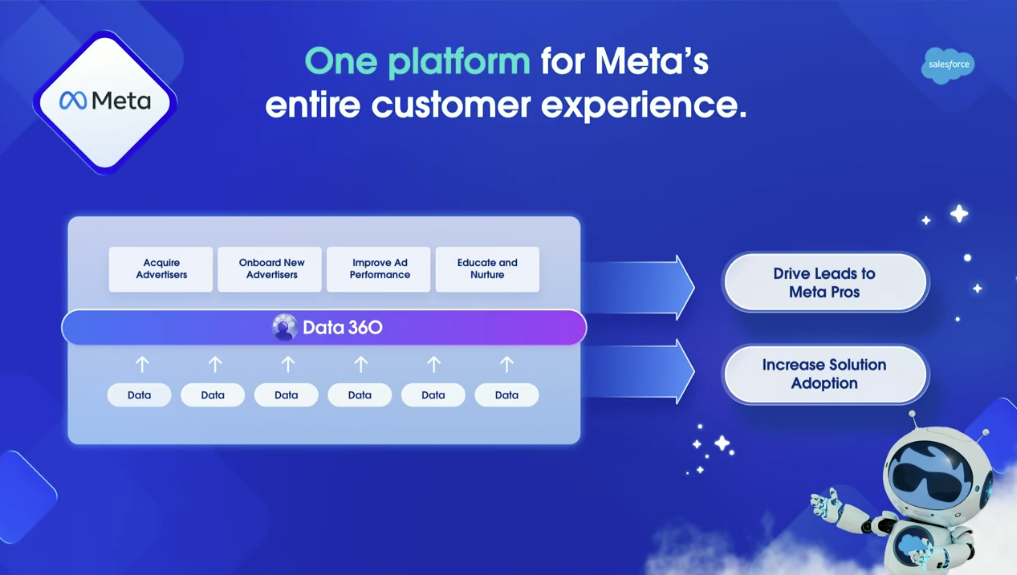 Meta

One platform for Meta's entire customer experience.

salesforce

Acquire Advertisers

Onboard New Advertisers

Improve Ad Performance

Educate and Nurture

Data 360

Data

Data

Data

Data

Data

Data

Drive Leads to Meta Pros

Increase Solution Adoption